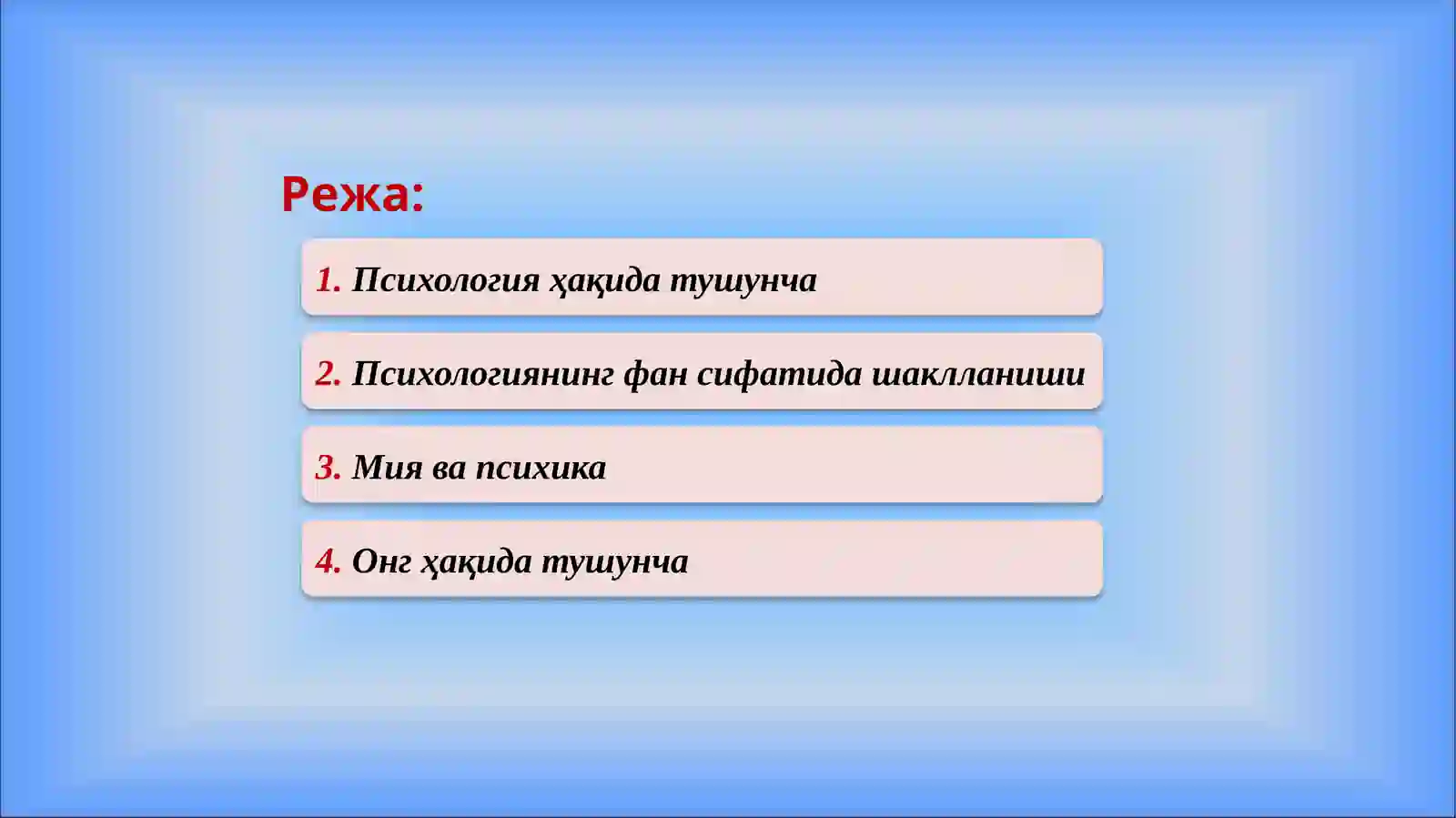 Режа:

1. Психология ҳақида тушунча

2. Психологиянинг фан сифатида шаклланиши

3. Мия ва психика

4. Онг ҳақида тушунча